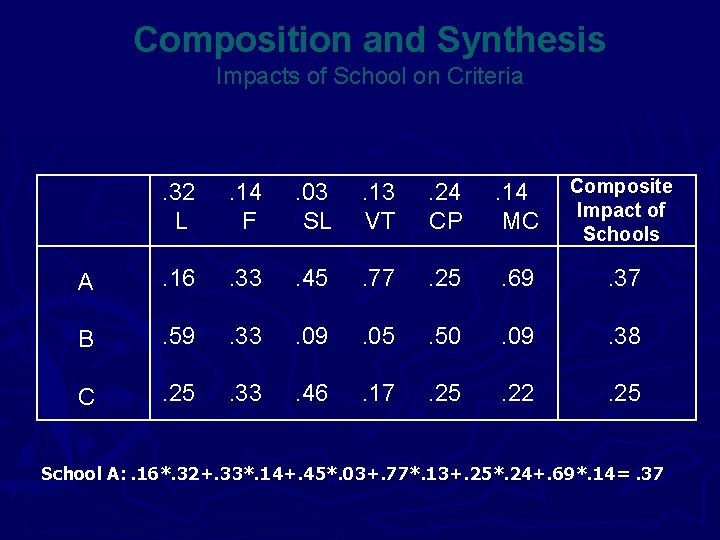 Composition and Synthesis
Impacts of School on Criteria

| | .32 L | .14 F | .03 SL | .13 VT | .24 CP | .14 MC | Composite Impact of Schools |
|---|---|---|---|---|---|---|---|
| A | .16 | .33 | .45 | .77 | .25 | .69 | .37 |
| B | .59 | .33 | .09 | .05 | .50 | .09 | .38 |
| C | .25 | .33 | .46 | .17 | .25 | .22 | .25 |

School A: .16*.32+.33*.14+.45*.03+.77*.13+.25*.24+.69*.14= .37